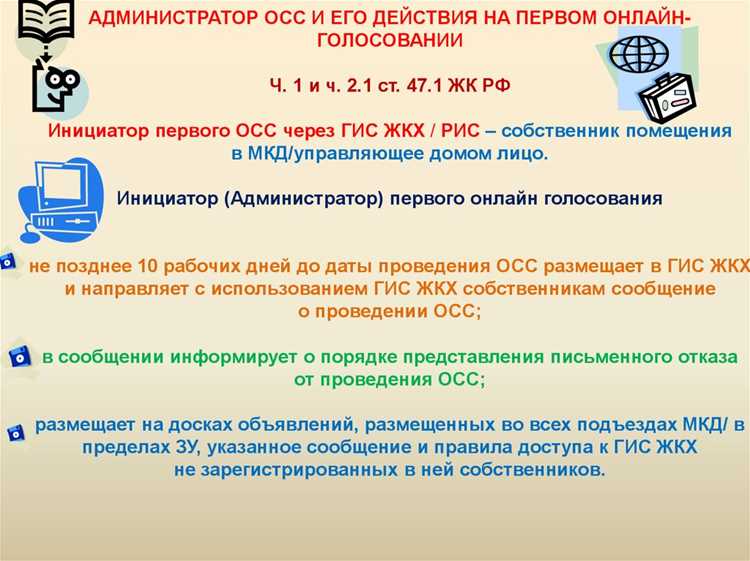 АДМИНИСТРАТОР ОСС И ЕГО ДЕЙСТВИЯ НА ПЕРВОМ ОНЛАЙН-ГОЛОСОВАНИИ

Ч. 1 и ч. 2.1 ст. 47.1 ЖК РФ

Инициатор первого ОСС через ГИС ЖКХ / РИС – собственник помещения в МКД/управляющее домом лицо.

Инициатор (Администратор) первого онлайн голосования

не позднее 10 рабочих дней до даты проведения ОСС размещает в ГИС ЖКХ и направляет с использованием ГИС ЖКХ собственникам сообщение о проведении ОСС;

в сообщении информирует о порядке представления письменного отказа от проведения ОСС;

размещает на досках объявлений, размещенных во всех подъездах МКД/ в пределах ЗУ, указанное сообщение и правила доступа к ГИС ЖКХ не зарегистрированных в ней собственников.